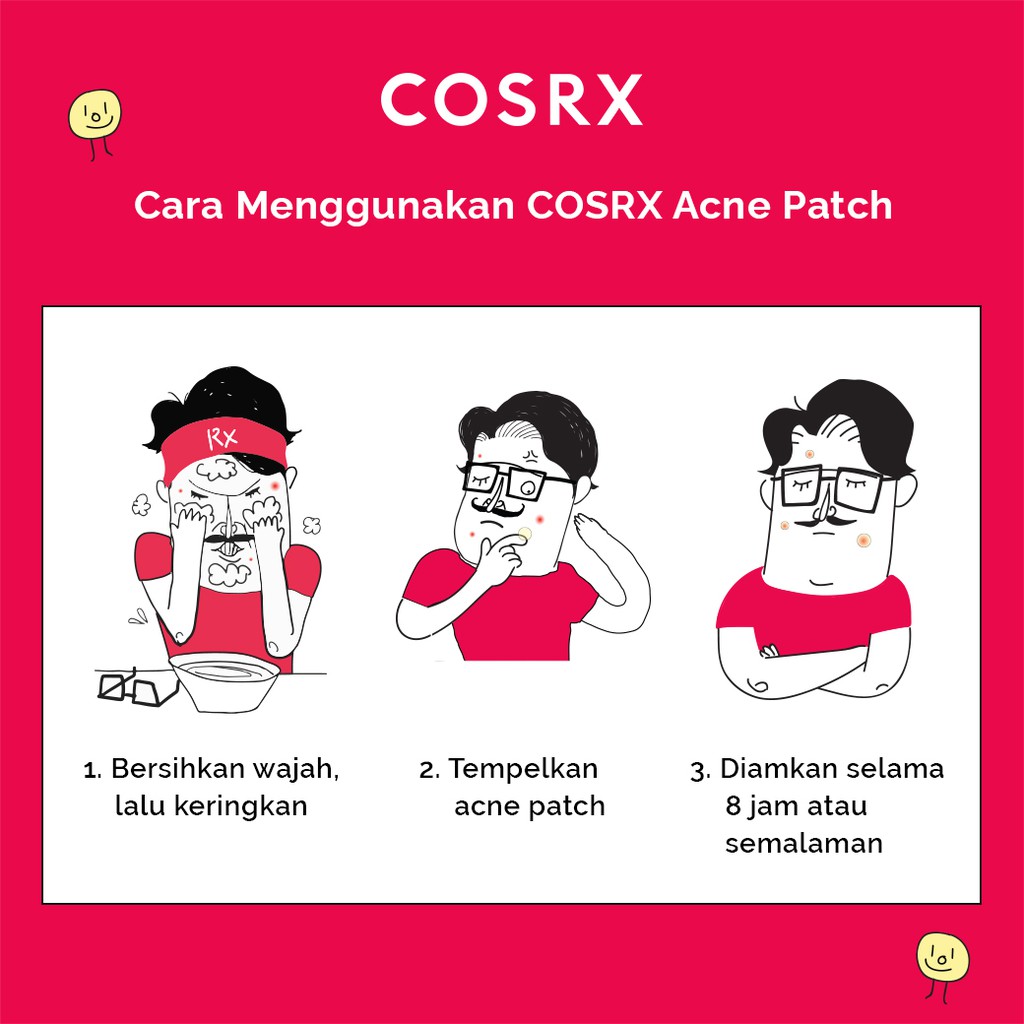 COSRX

Cara Menggunakan COSRX Acne Patch

RX

1. Bersihkan wajah, lalu keringkan

2. Tempelkan acne patch

3. Diamkan selama 8 jam atau semalaman